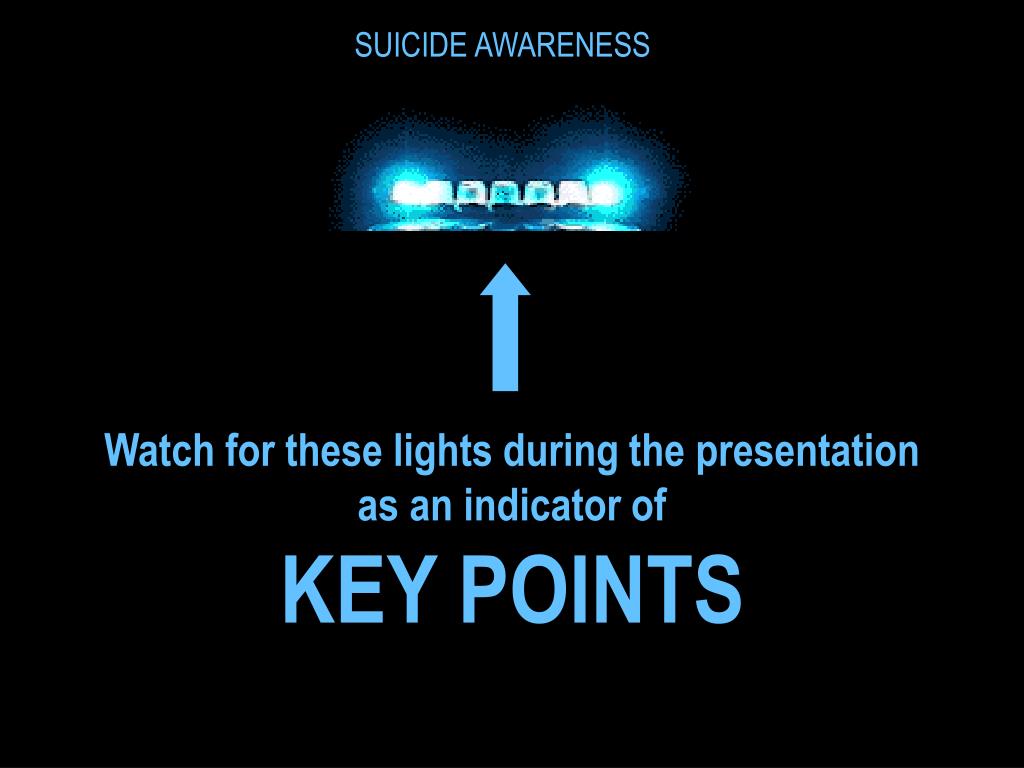 SUICIDE AWARENESS

Watch for these lights during the presentation as an indicator of

KEY POINTS